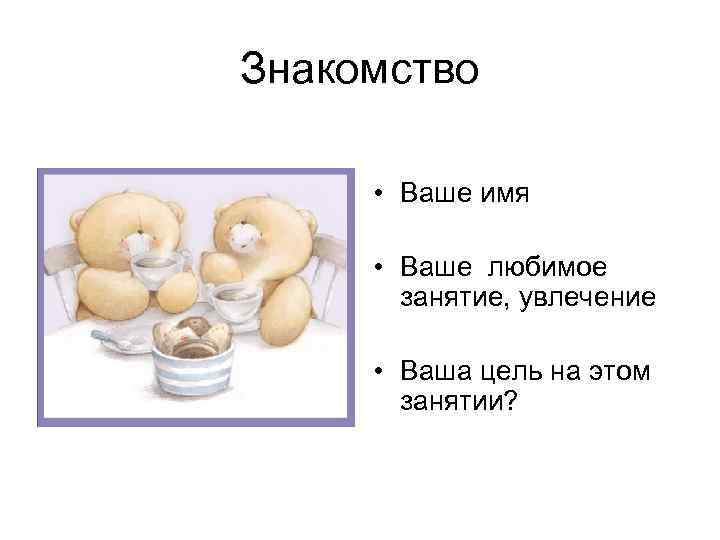 Знакомство

• Ваше имя

• Ваше  любимое занятие, увлечение

• Ваша цель на этом занятии?